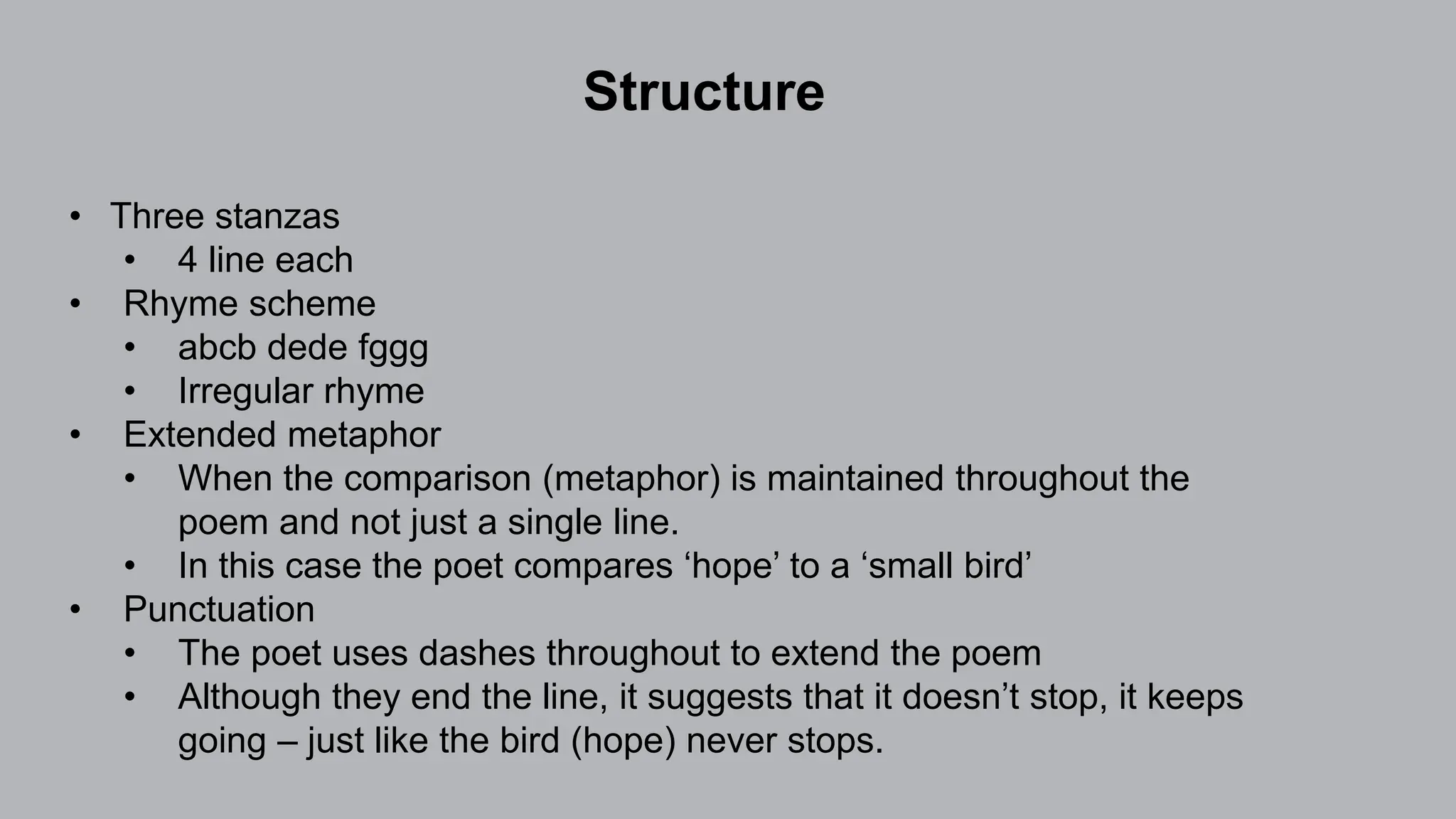 Structure

• Three stanzas
  • 4 line each
• Rhyme scheme
  • abcb dede fggg
  • Irregular rhyme
• Extended metaphor
  • When the comparison (metaphor) is maintained throughout the poem and not just a single line.
  • In this case the poet compares ‘hope’ to a ‘small bird’
• Punctuation
  • The poet uses dashes throughout to extend the poem
  • Although they end the line, it suggests that it doesn’t stop, it keeps going – just like the bird (hope) never stops.